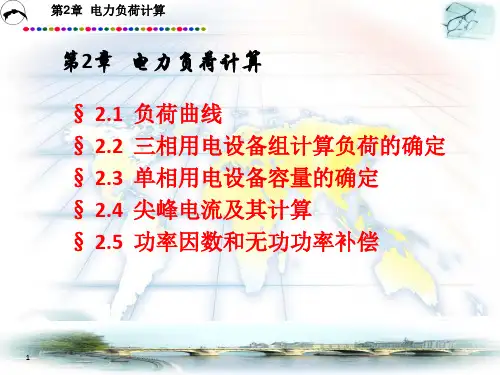 第2章 电力负荷计算

第2章 电力负荷计算

§ 2.1 负荷曲线
§ 2.2 三相用电设备组计算负荷的确定
§ 2.3 单相用电设备容量的确定
§ 2.4 尖峰电流及其计算
§ 2.5 功率因数和无功功率补偿

1